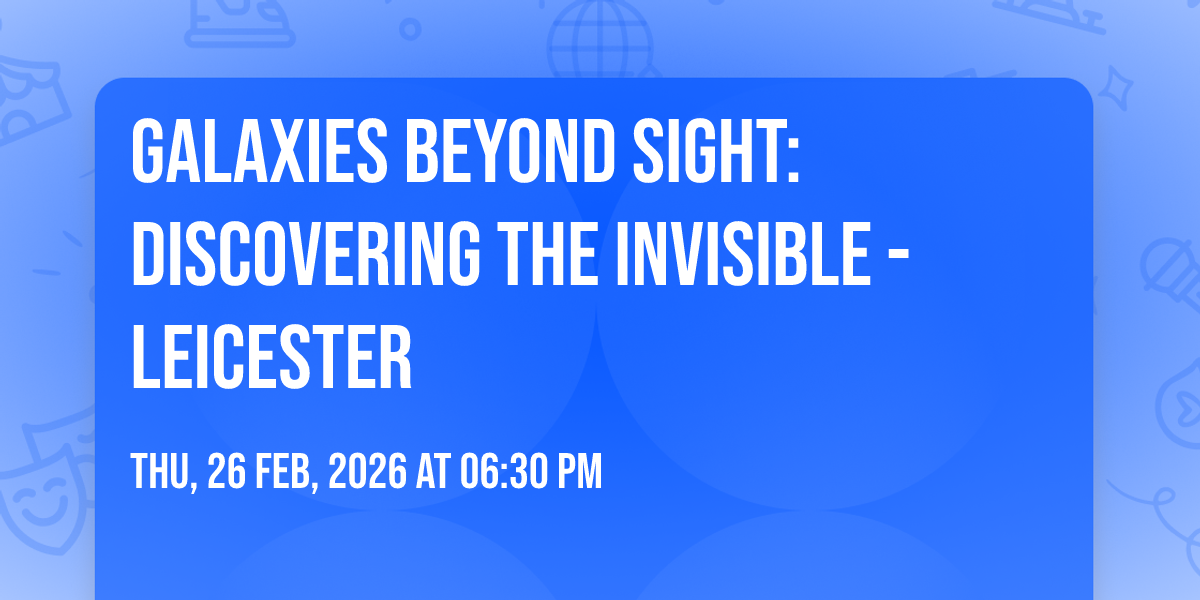 GALAXIES BEYOND SIGHT: DISCOVERING THE INVISIBLE - LEICESTER

THU, 26 FEB, 2026 AT 06:30 PM